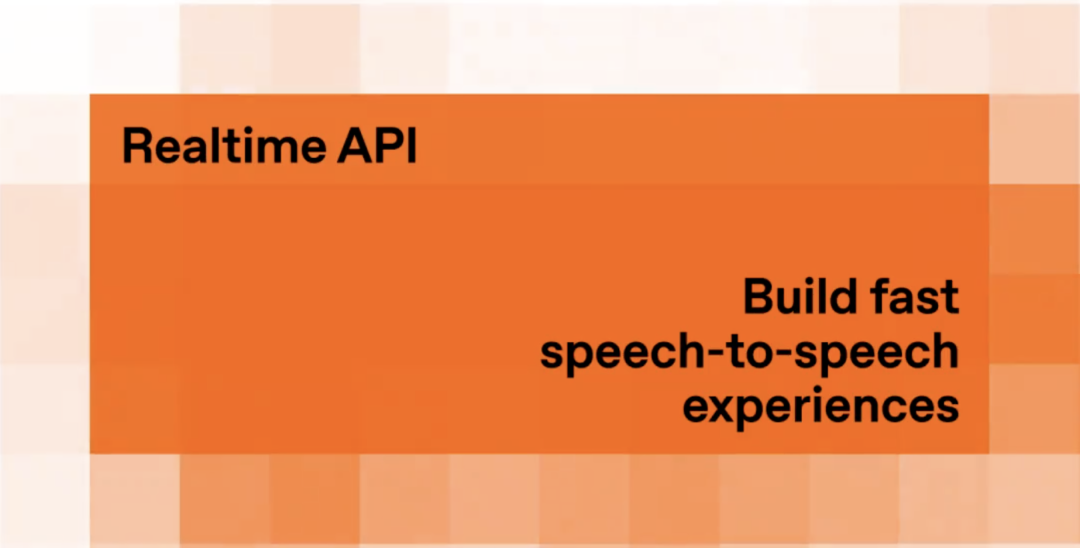 Realtime API

Build fast speech-to-speech experiences